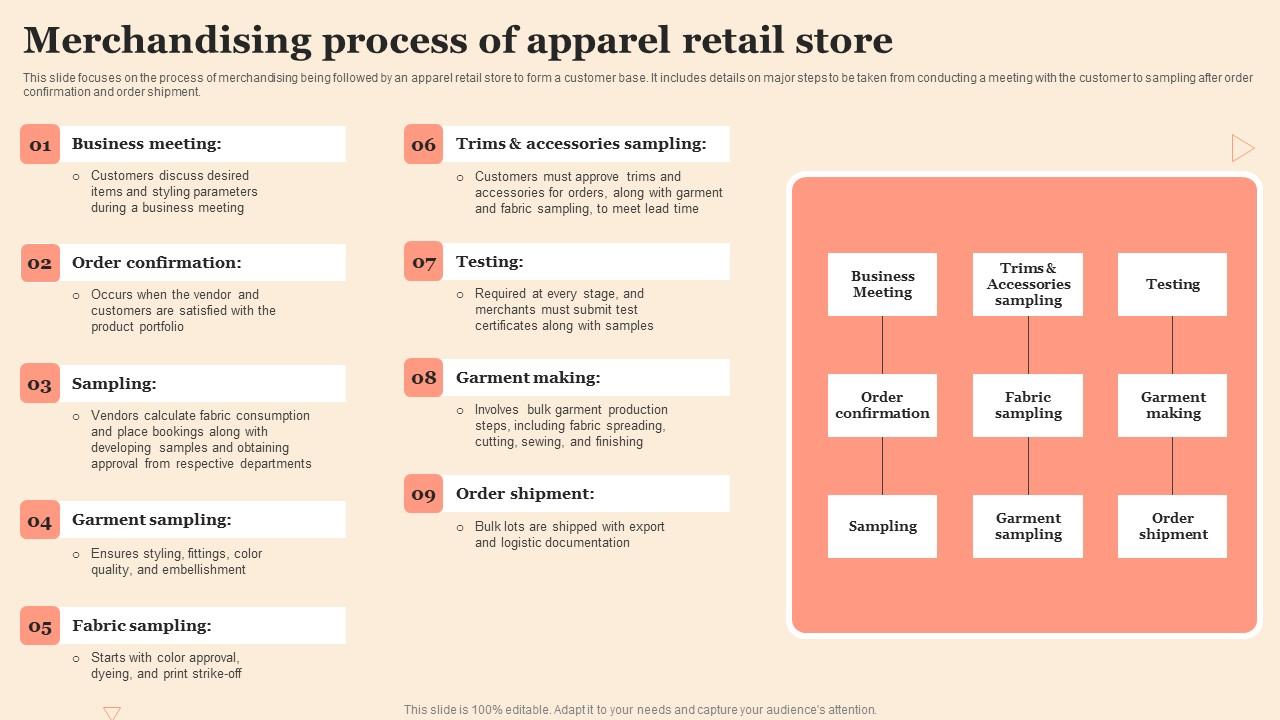 Merchandising process of apparel retail store

This slide focuses on the process of merchandising being followed by an apparel retail store to form a customer base. It includes details on major steps to be taken from conducting a meeting with the customer to sampling after order confirmation and order shipment.

01 Business meeting:
○ Customers discuss desired items and styling parameters during a business meeting

02 Order confirmation:
○ Occurs when the vendor and customers are satisfied with the product portfolio

03 Sampling:
○ Vendors calculate fabric consumption and place bookings along with developing samples and obtaining approval from respective departments

04 Garment sampling:
○ Ensures styling, fittings, color quality, and embellishment

05 Fabric sampling:
○ Starts with color approval, dyeing, and print strike-off

06 Trims & accessories sampling:
○ Customers must approve trims and accessories for orders, along with garment and fabric sampling, to meet lead time

07 Testing:
○ Required at every stage, and merchants must submit test certificates along with samples

08 Garment making:
○ Involves bulk garment production steps, including fabric spreading, cutting, sewing, and finishing

09 Order shipment:
○ Bulk lots are shipped with export and logistic documentation

Business Meeting
Order confirmation
Sampling
Trims & Accessories sampling
Fabric sampling
Garment sampling
Testing
Garment making
Order shipment

This slide is 100% editable. Adapt it to your needs and capture your audience's attention.